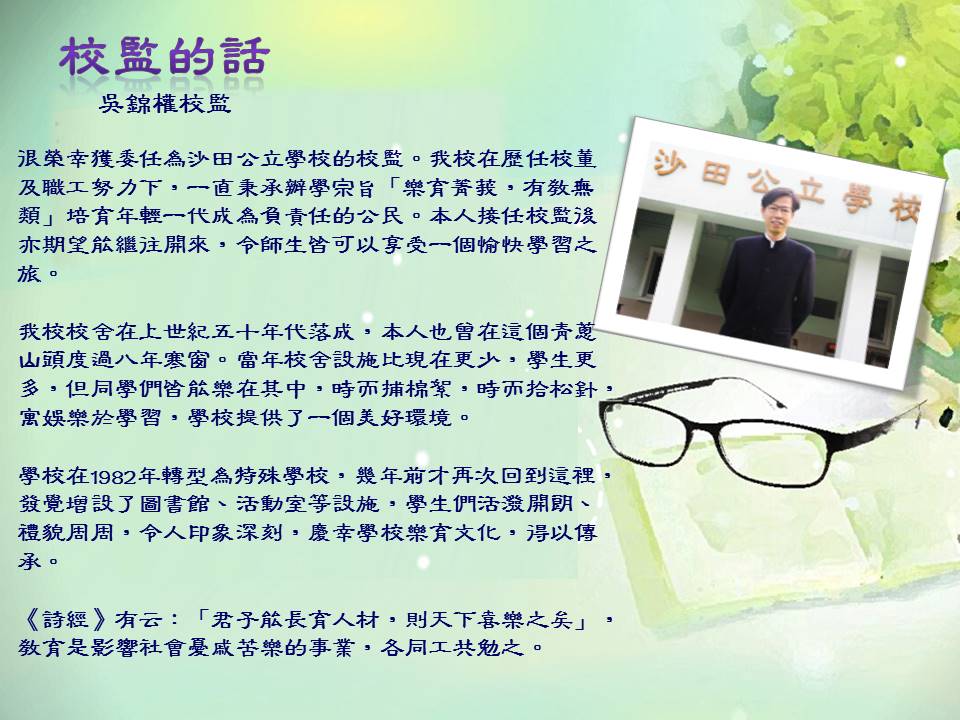 校監的話

吳錦權校監

很榮幸獲委任為沙田公立學校的校監。我校在歷任校董及職工努力下，一直秉承辦學宗旨「樂育菁莪，有教無類」培育年輕一代成為負責任的公民。本人接任校監後亦期望能繼往開來，令師生皆可以享受一個愉快學習之旅。

我校校舍在上世紀五十年代落成，本人也曾在這個青蔥山頭度過八年寒窗。當年校舍設施比現在更少，學生更多，但同學們皆能樂在其中，時而捕棉絮，時而拾松針，寓娛樂於學習，學校提供了一個美好環境。

學校在1982年轉型為特殊學校，幾年前才再次回到這裡，發覺增設了圖書館、活動室等設施，學生們活潑開朗、禮貌周周，令人印象深刻，慶幸學校樂育文化，得以傳承。

《詩經》有云：「君子能長育人材，則天下喜樂之矣」，教育是影響社會憂戚苦樂的事業，各同工共勉之。

沙田公立學校